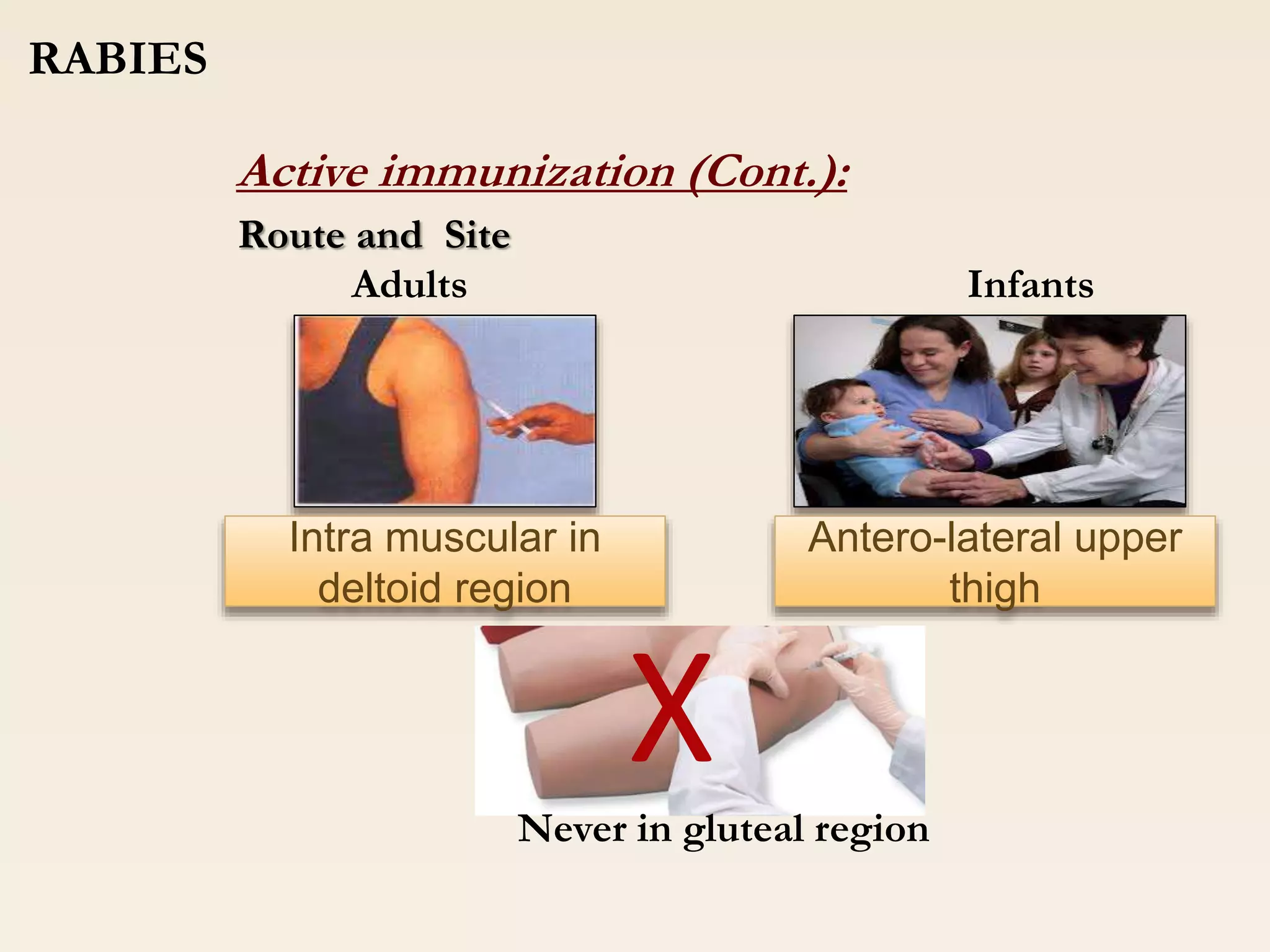 RABIES

Active immunization (Cont.):

Route and Site

Adults

Infants

Intra muscular in deltoid region

Antero-lateral upper thigh

X

Never in gluteal region